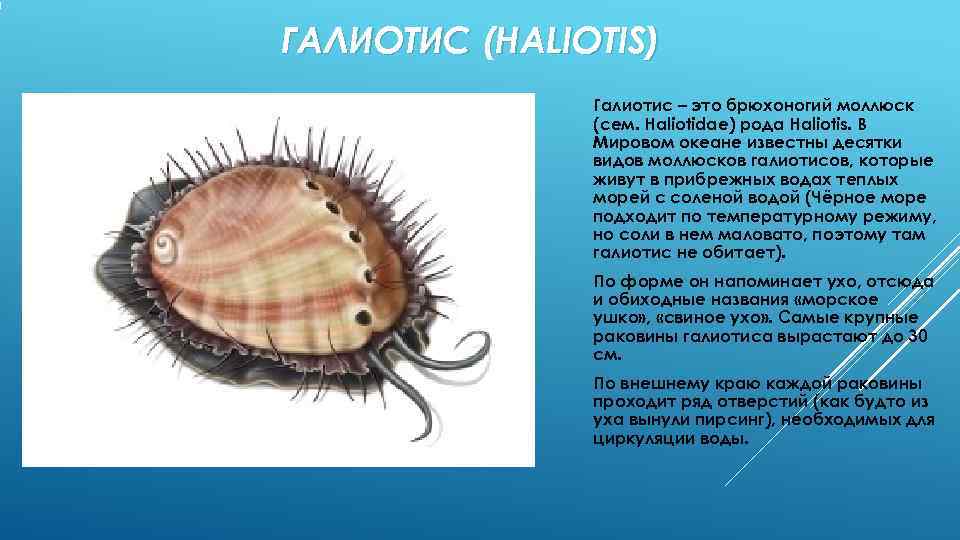 ГАЛИОТИС (HALIOTIS)

Галиотис – это брюхоногий моллюск (сем. Haliotidae) рода Haliotis. В Мировом океане известны десятки видов моллюсков галиотисов, которые живут в прибрежных водах теплых морей с соленой водой (Чёрное море подходит по температурному режиму, но соли в нем маловато, поэтому там галиотис не обитает).

По форме он напоминает ухо, отсюда и обиходные названия «морское ушко», «свиное ухо». Самые крупные раковины галиотиса вырастают до 30 см.

По внешнему краю каждой раковины проходит ряд отверстий (как будто из уха вынули пирсинг), необходимых для циркуляции воды.